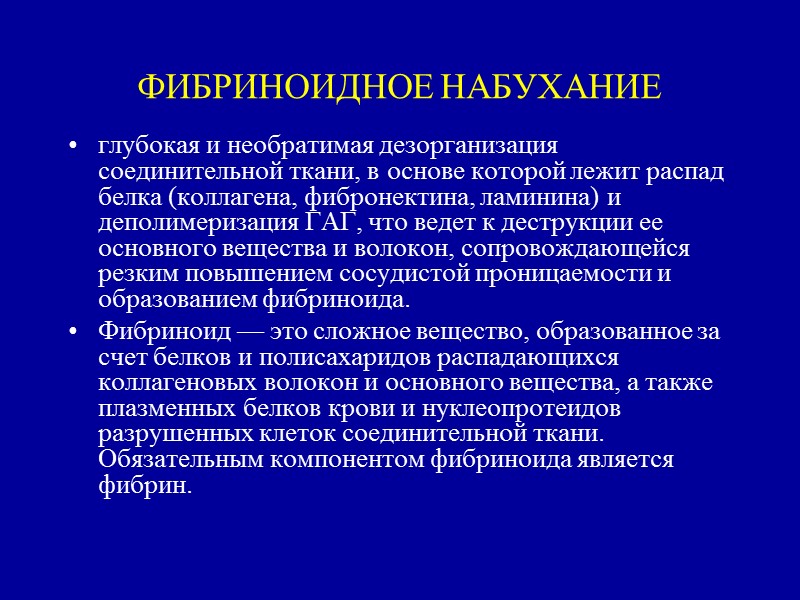 ФИБРИНОИДНОЕ НАБУХАНИЕ

• глубокая и необратимая дезорганизация соединительной ткани, в основе которой лежит распад белка (коллагена, фибронектина, ламинина) и деполимеризация ГАГ, что ведет к деструкции ее основного вещества и волокон, сопровождающейся резким повышением сосудистой проницаемости и образованием фибриноида.

• Фибриноид — это сложное вещество, образованное за счет белков и полисахаридов распадающихся коллагеновых волокон и основного вещества, а также плазменных белков крови и нуклеопротеидов разрушенных клеток соединительной ткани. Обязательным компонентом фибриноида является фибрин.